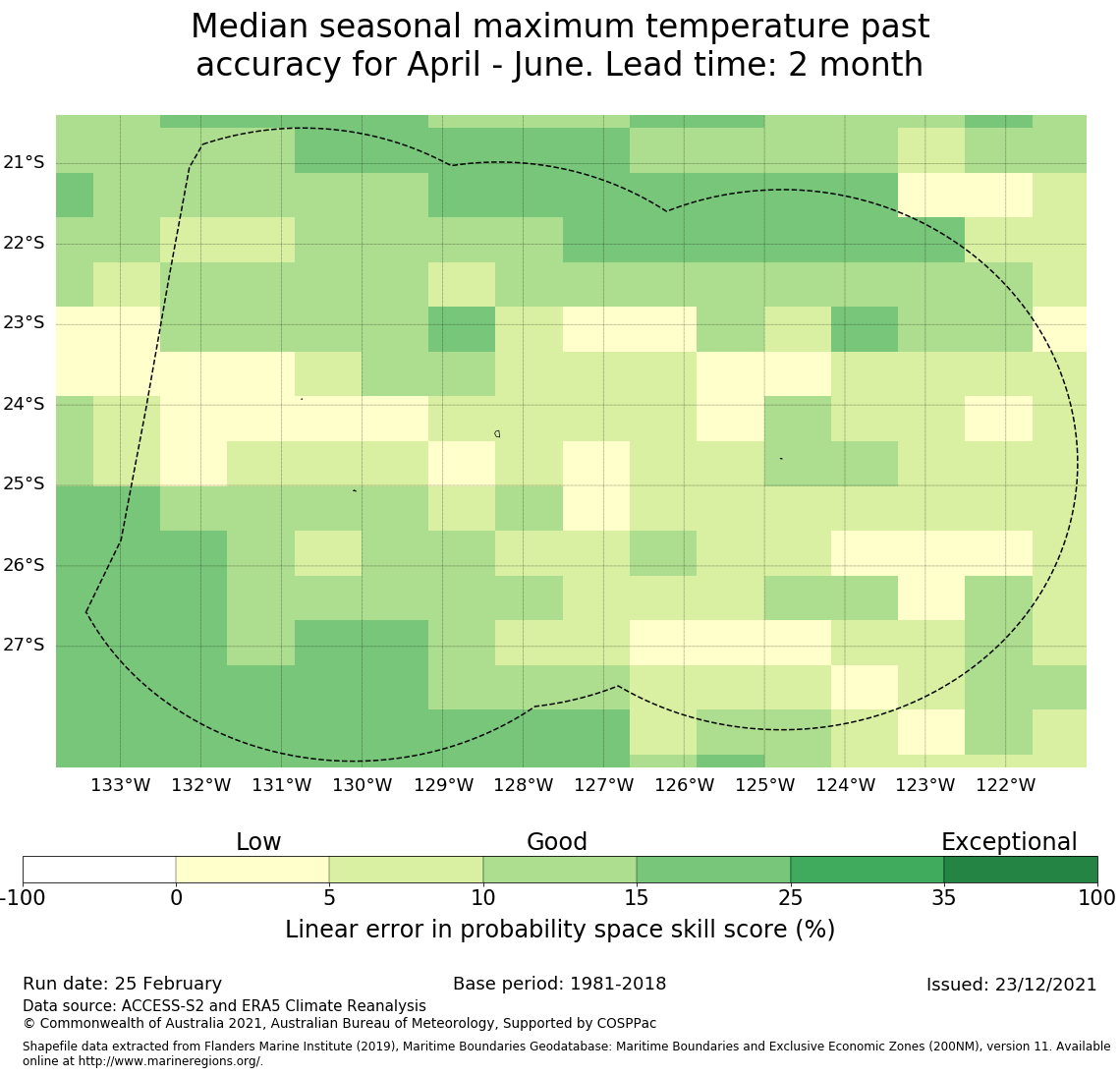 Median seasonal maximum temperature past accuracy for April - June. Lead time: 2 month

21°S
22°S
23°S
24°S
25°S
26°S
27°S

133°W 132°W 131°W 130°W 129°W 128°W 127°W 126°W 125°W 124°W 123°W 122°W

Low Good Exceptional

-100 0 5 10 15 25 35 100

Linear error in probability space skill score (%)

Run date: 25 February
Base period: 1981-2018
Issued: 23/12/2021
Data source: ACCESS-S2 and ERA5 Climate Reanalysis
© Commonwealth of Australia 2021, Australian Bureau of Meteorology, Supported by COSPPac

Shapefile data extracted from Flanders Marine Institute (2019), Maritime Boundaries Geodatabase: Maritime Boundaries and Exclusive Economic Zones (200NM), version 11. Available online at http://www.marineregions.org/.